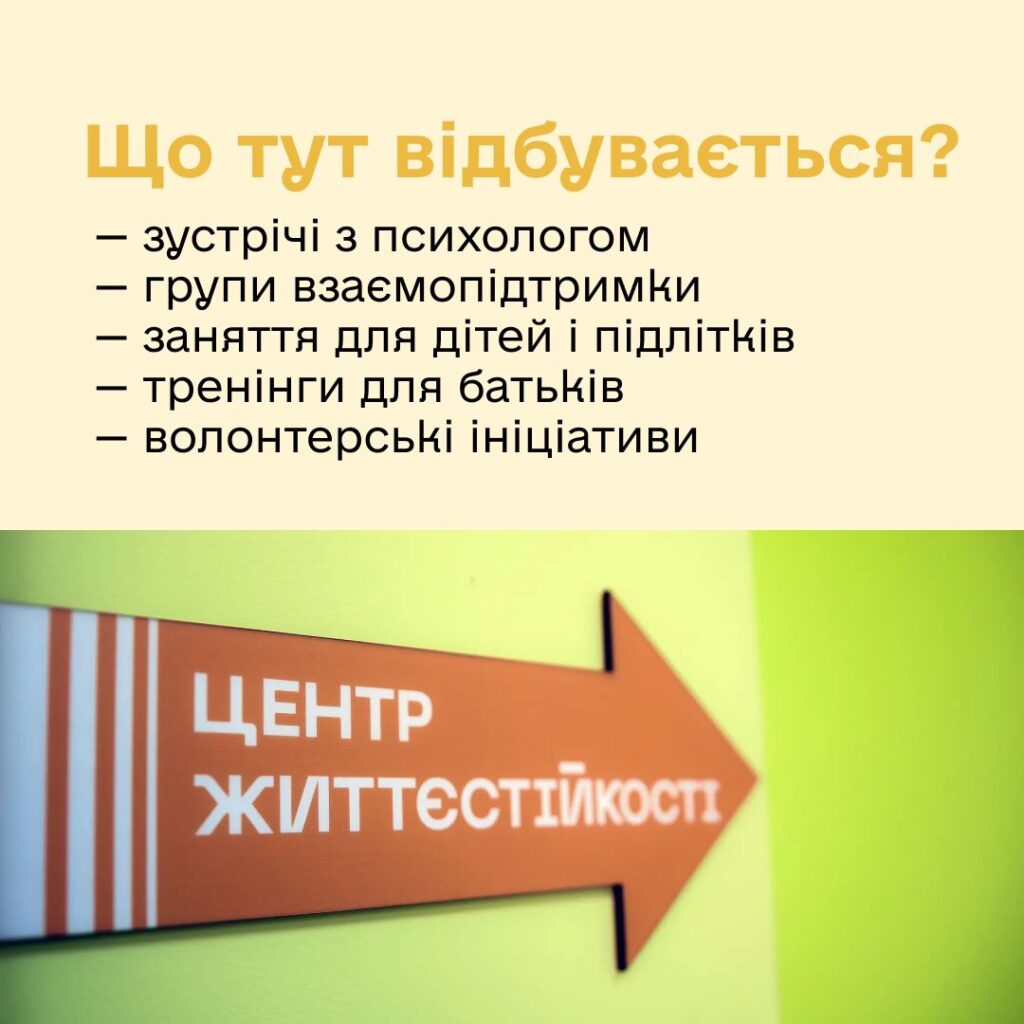 Що тут відбувається?

— зустрічі з психологом
— групи взаємопідтримки
— заняття для дітей і підлітків
— тренінги для батьків
— волонтерські ініціативи

ЦЕНТР
ЖИТТЄСТІЙКОСТІ